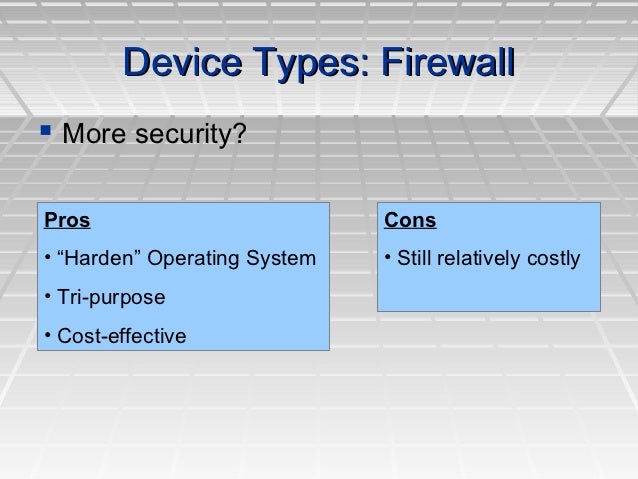 Device Types: Firewall

▪ More security?

Pros

• “Harden” Operating System

• Tri-purpose

• Cost-effective

Cons

• Still relatively costly